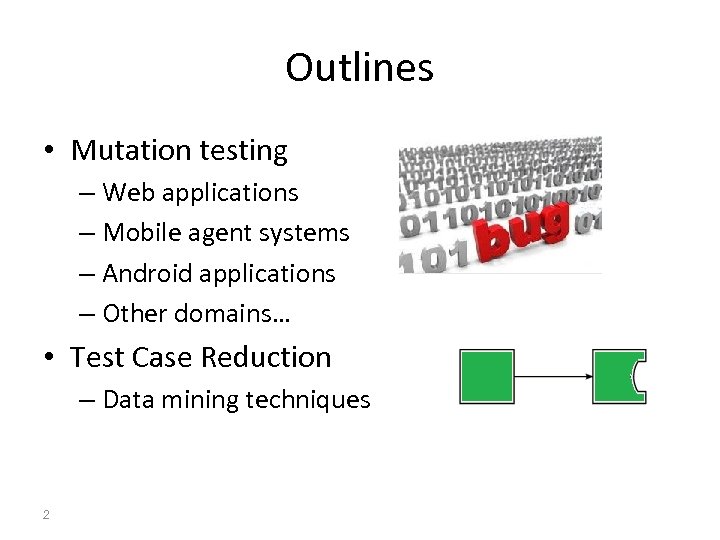 Outlines

• Mutation testing
– Web applications
– Mobile agent systems
– Android applications
– Other domains...

• Test Case Reduction
– Data mining techniques

bug

2